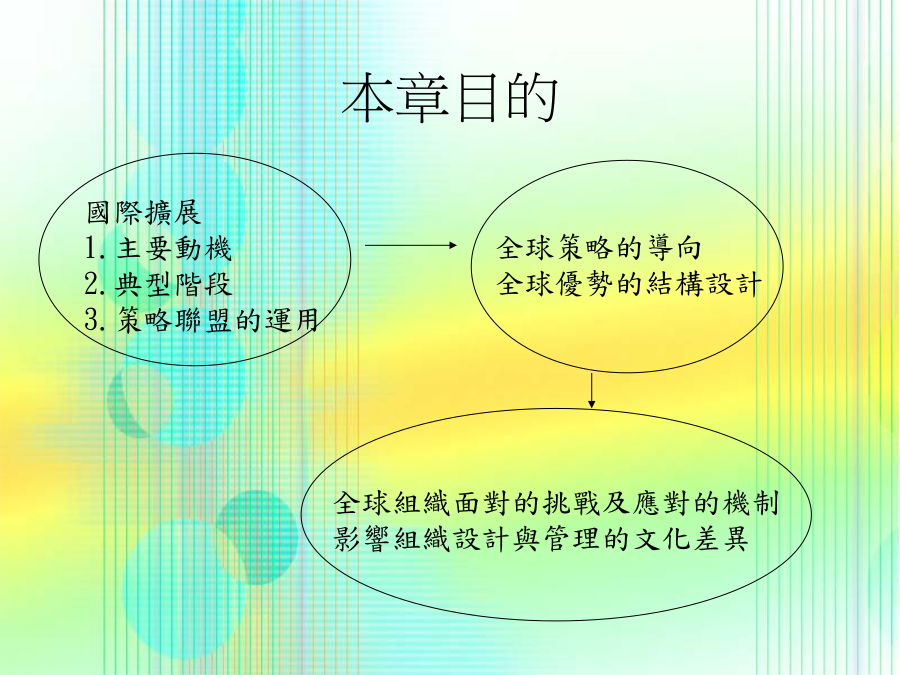 本章目的

國際擴展
1. 主要動機
2. 典型階段
3. 策略聯盟的運用

全球策略的導向
全球優勢的結構設計

全球組織面對的挑戰及應對的機制
影響組織設計與管理的文化差異